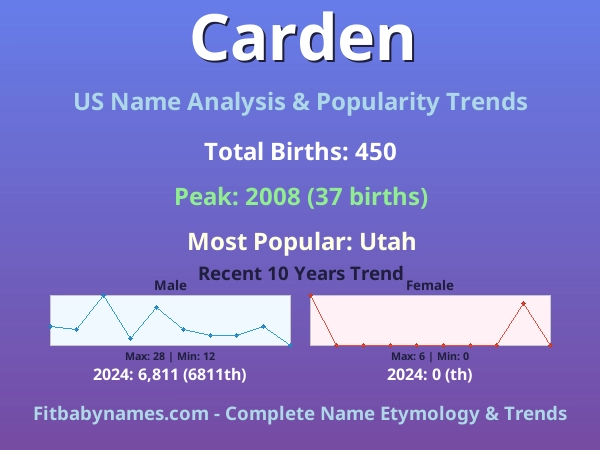 Carden

US Name Analysis & Popularity Trends

Total Births: 450

Peak: 2008 (37 births)

Most Popular: Utah

Recent 10 Years Trend

Male

Max: 28 | Min: 12

2024: 6,811 (6811th)

Female

Max: 6 | Min: 0

2024: 0 (th)

Fitbabynames.com - Complete Name Etymology & Trends